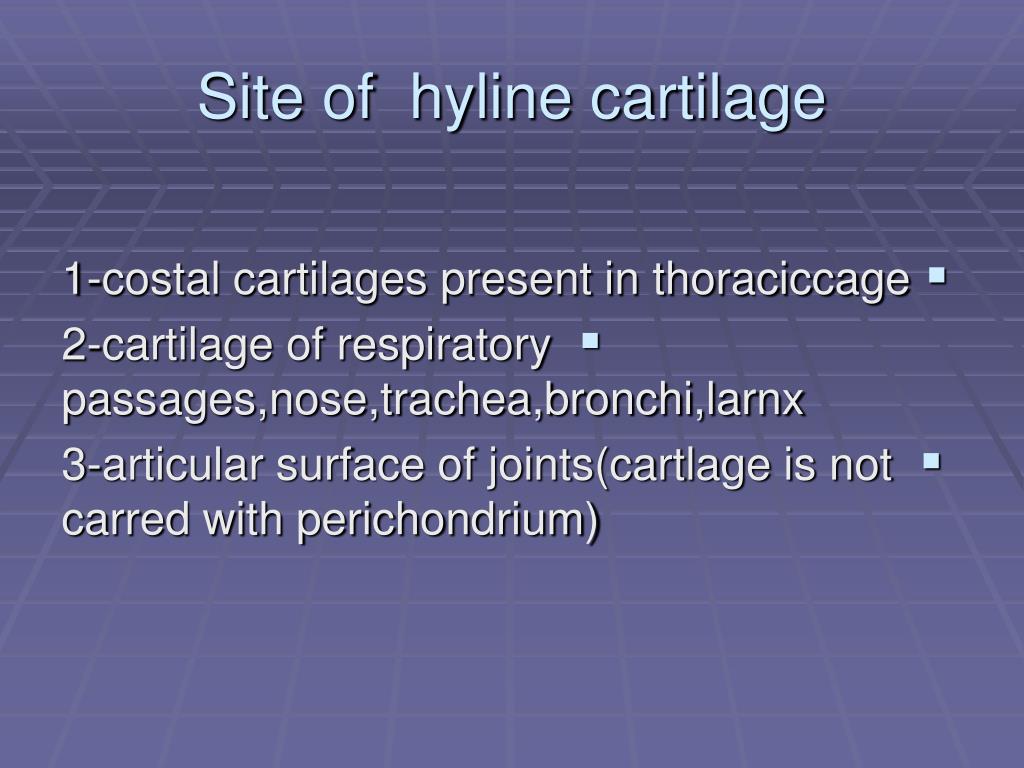 Site of  hyline cartilage

1-costal cartilages present in thoraciccage

2-cartilage of respiratory passages,nose,trachea,bronchi,larnx

3-articular surface of joints(cartlage is not carred with perichondrium)